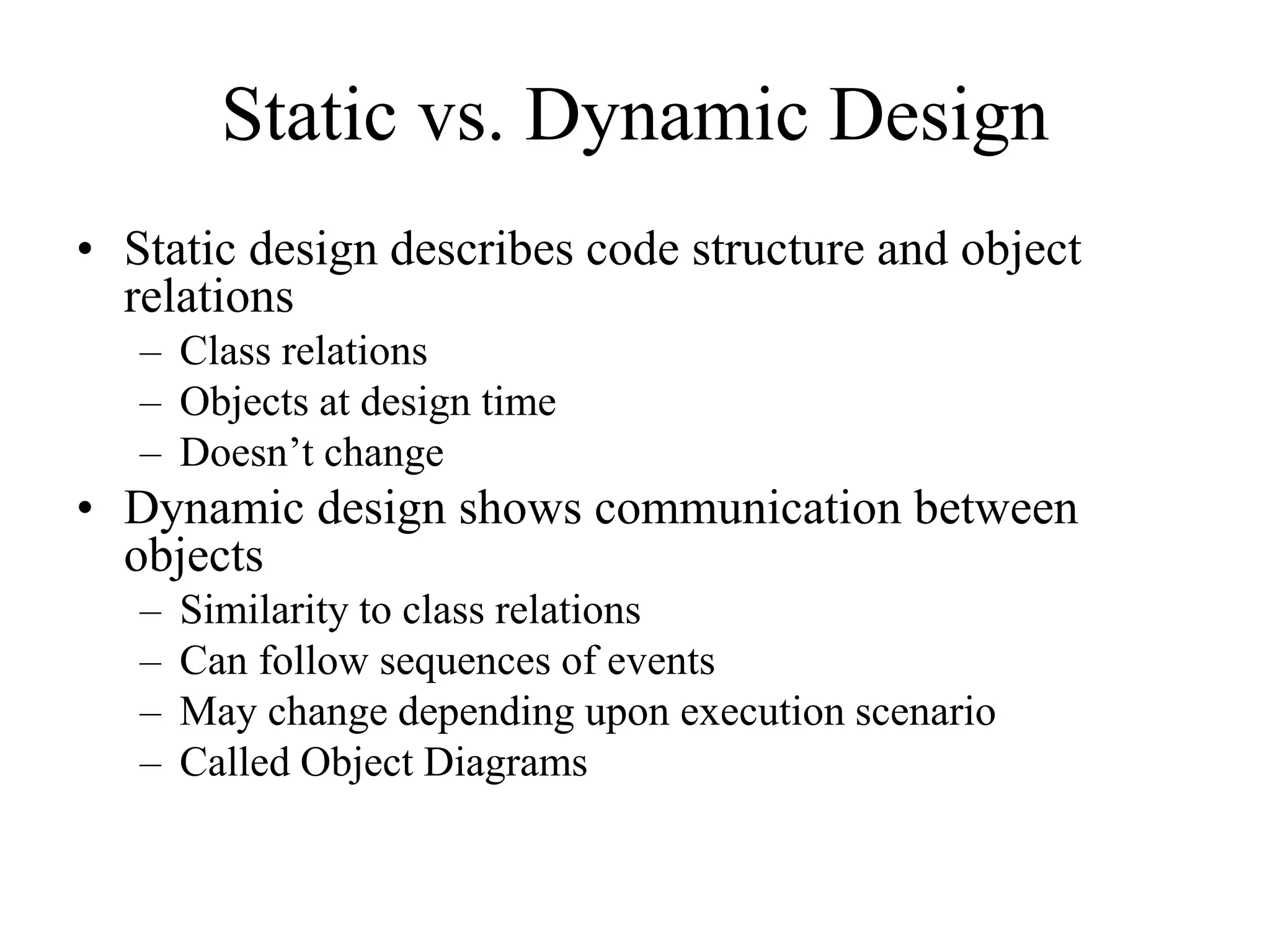 Static vs. Dynamic Design

• Static design describes code structure and object relations
  – Class relations
  – Objects at design time
  – Doesn’t change
• Dynamic design shows communication between objects
  – Similarity to class relations
  – Can follow sequences of events
  – May change depending upon execution scenario
  – Called Object Diagrams